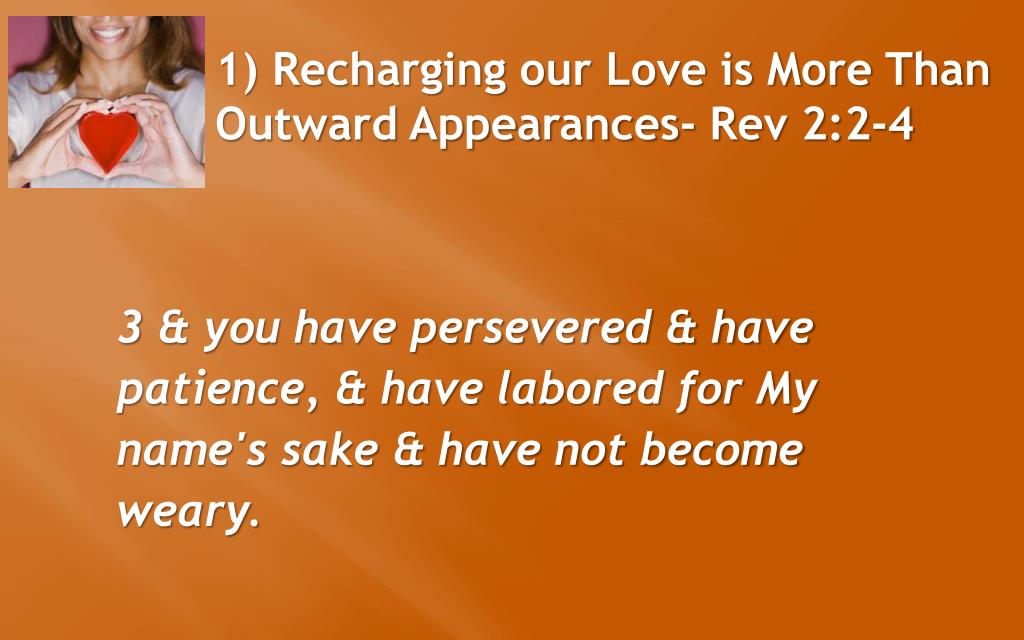 1) Recharging our Love is More Than Outward Appearances- Rev 2:2-4

3 & you have persevered & have patience, & have labored for My name's sake & have not become weary.